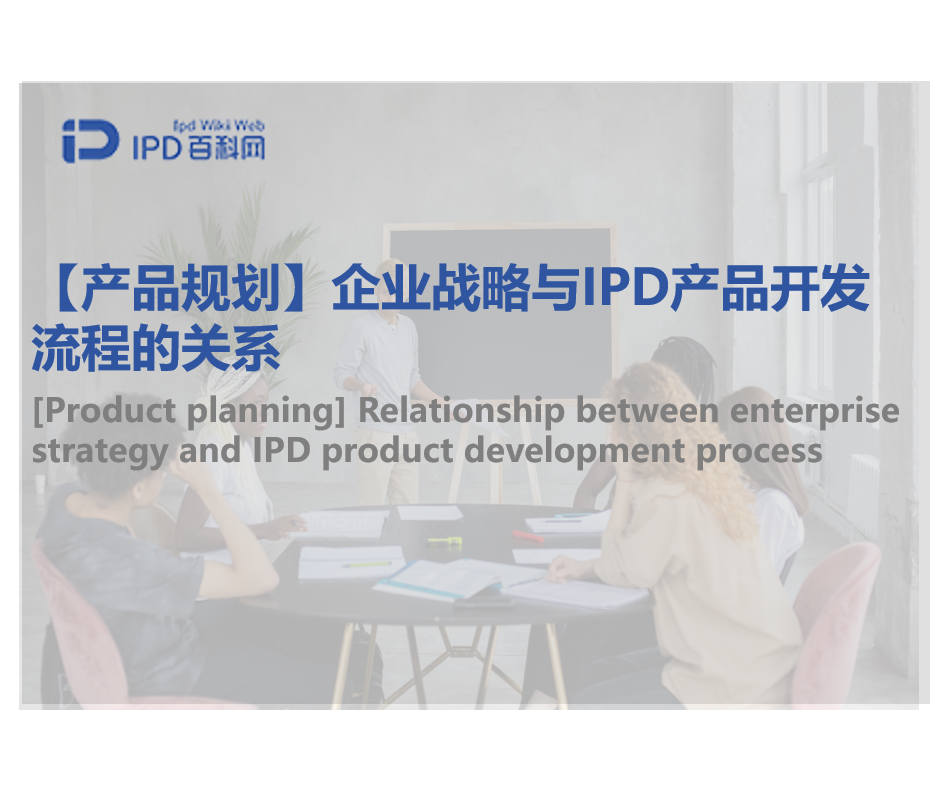 Ipd Wiki Web
IPD百科网

【产品规划】企业战略与IPD产品开发流程的关系

[Product planning] Relationship between enterprise strategy and IPD product development process